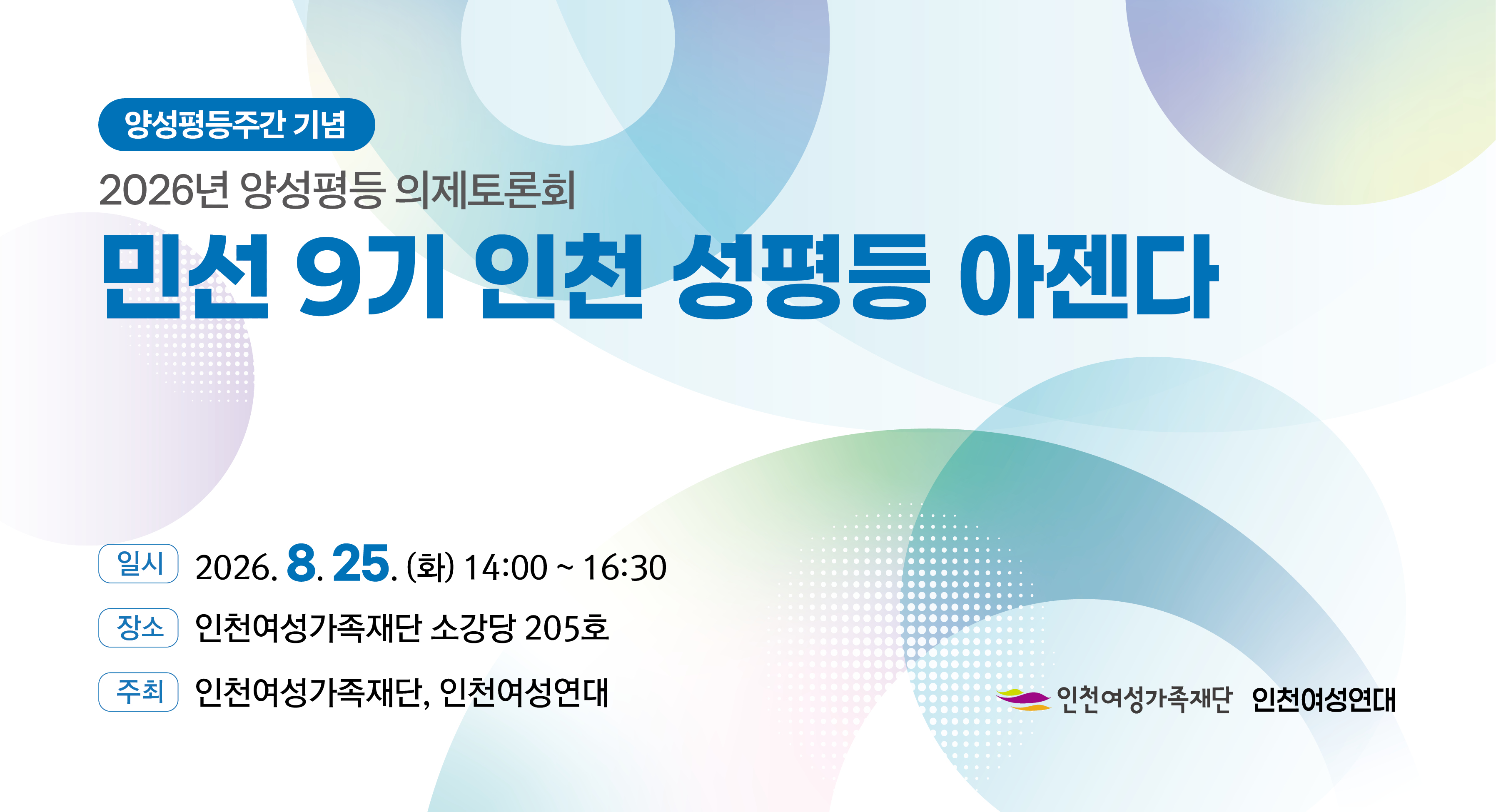 양성평등주간 기념

2026년 양성평등 의제토론회

민선 9기 인천 성평등 아젠다

일시 2026. 8. 25. (화) 14:00 ~ 16:30

장소 인천여성가족재단 소강당 205호

주최 인천여성가족재단, 인천여성연대

인천여성가족재단 인천여성연대